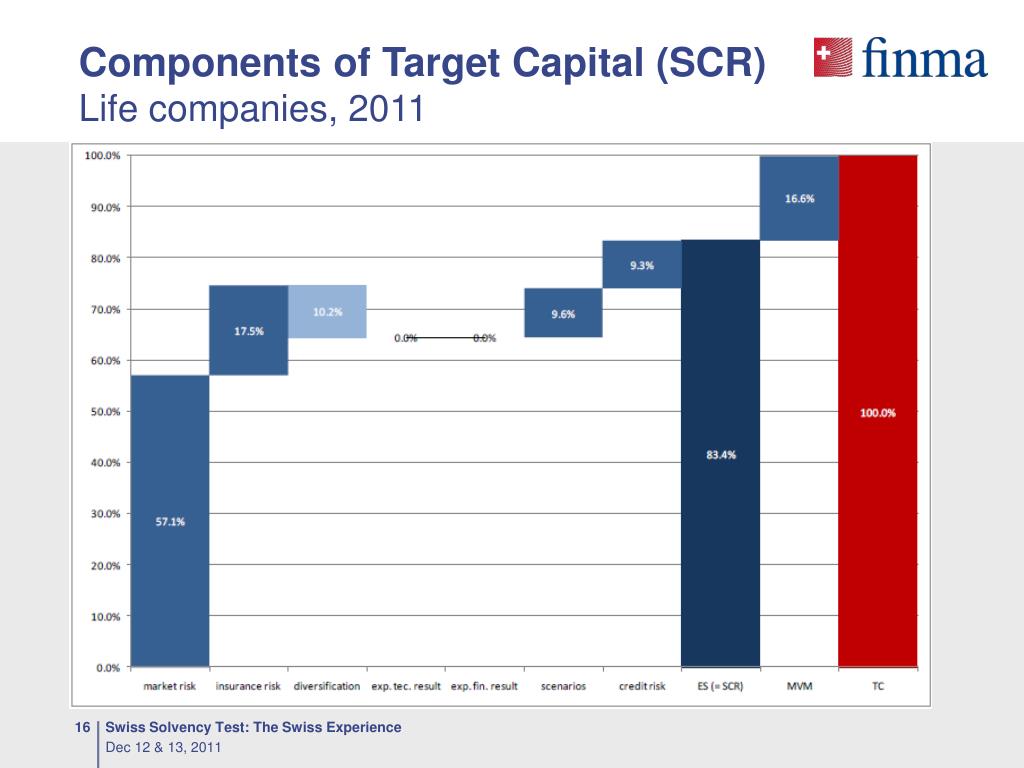 Components of Target Capital (SCR)
Life companies, 2011

finma

100.0%
90.0%
80.0%
70.0%
60.0%
50.0%
40.0%
30.0%
20.0%
10.0%
0.0%

57.1%
17.5%
10.2%
0.0%
0.0%
9.6%
9.3%
83.4%
16.6%
100.0%

market risk
insurance risk
diversification
exp. tec. result
exp. fin. result
scenarios
credit risk
ES (= SCR)
MVM
TC

16
Swiss Solvency Test: The Swiss Experience
Dec 12 & 13, 2011